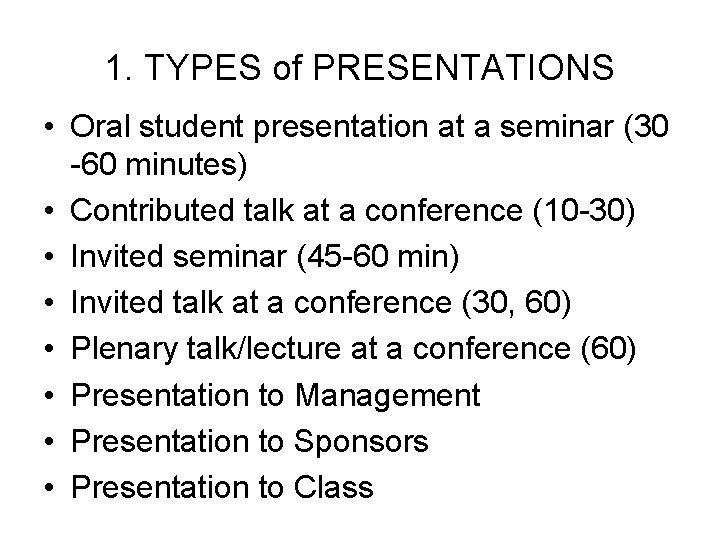 1. TYPES of PRESENTATIONS

• Oral student presentation at a seminar (30 -60 minutes)
• Contributed talk at a conference (10-30)
• Invited seminar (45-60 min)
• Invited talk at a conference (30, 60)
• Plenary talk/lecture at a conference (60)
• Presentation to Management
• Presentation to Sponsors
• Presentation to Class